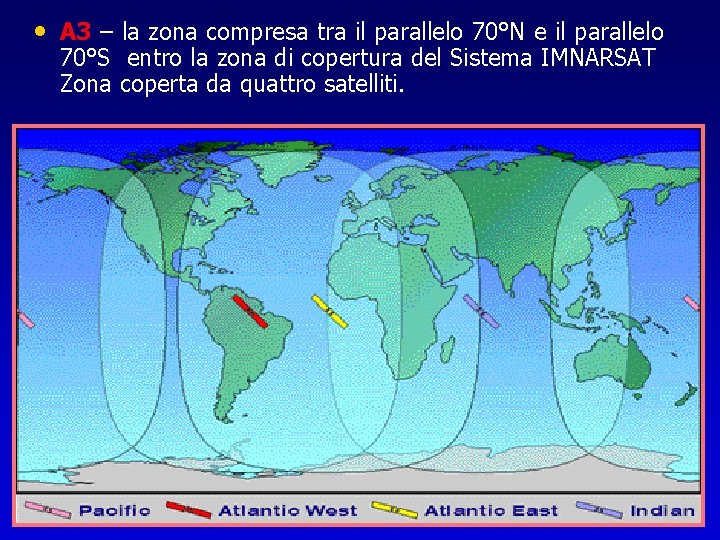 • A3 – la zona compresa tra il parallelo 70°N e il parallelo 70°S entro la zona di copertura del Sistema IMNARSAT Zona coperta da quattro satelliti.

Pacific Atlantic West Atlantic East Indian